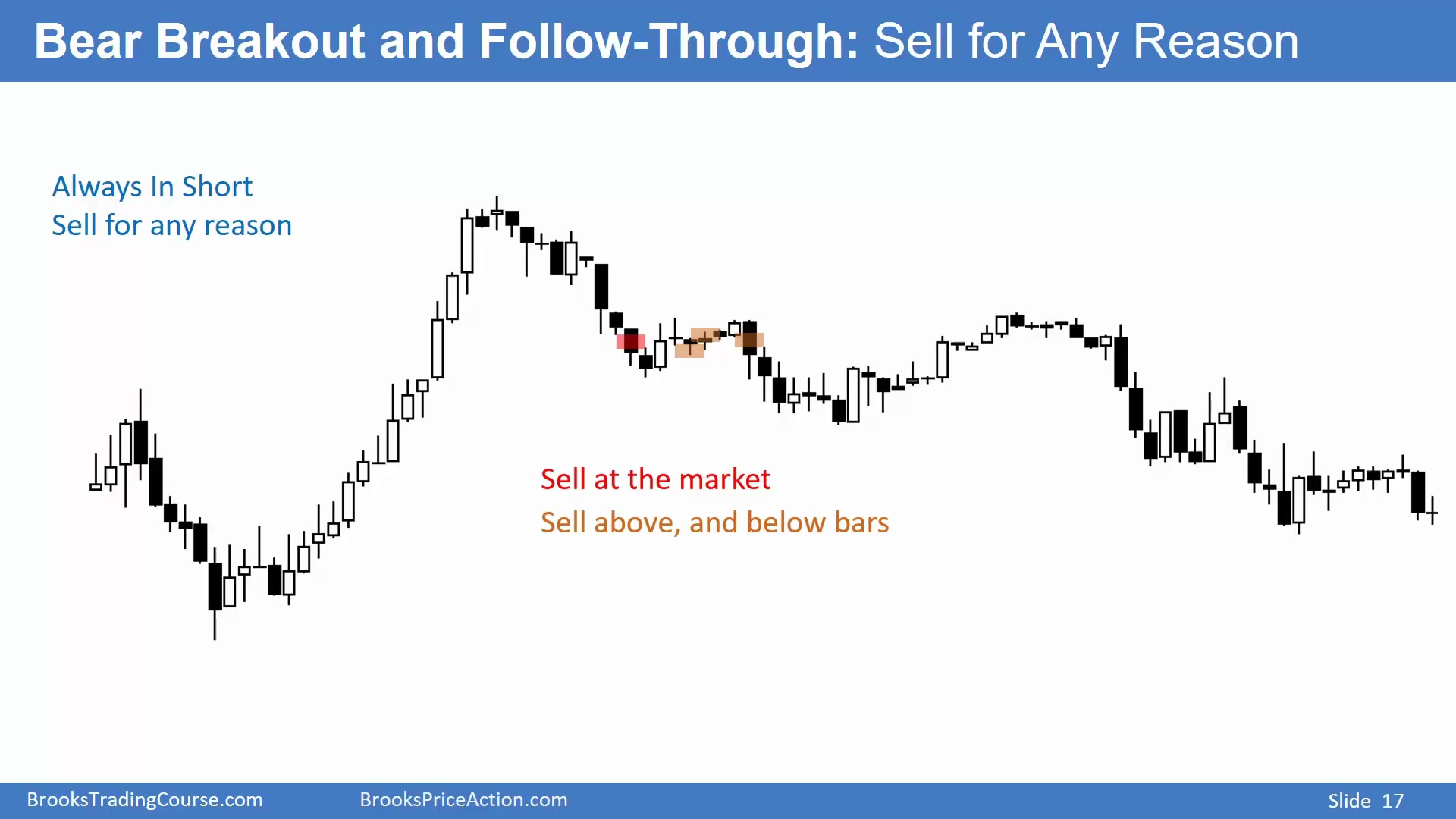 Bear Breakout and Follow-Through: Sell for Any Reason

Always In Short
Sell for any reason

Sell at the market
Sell above, and below bars

BrooksTradingCourse.com BrooksPriceAction.com Slide 17